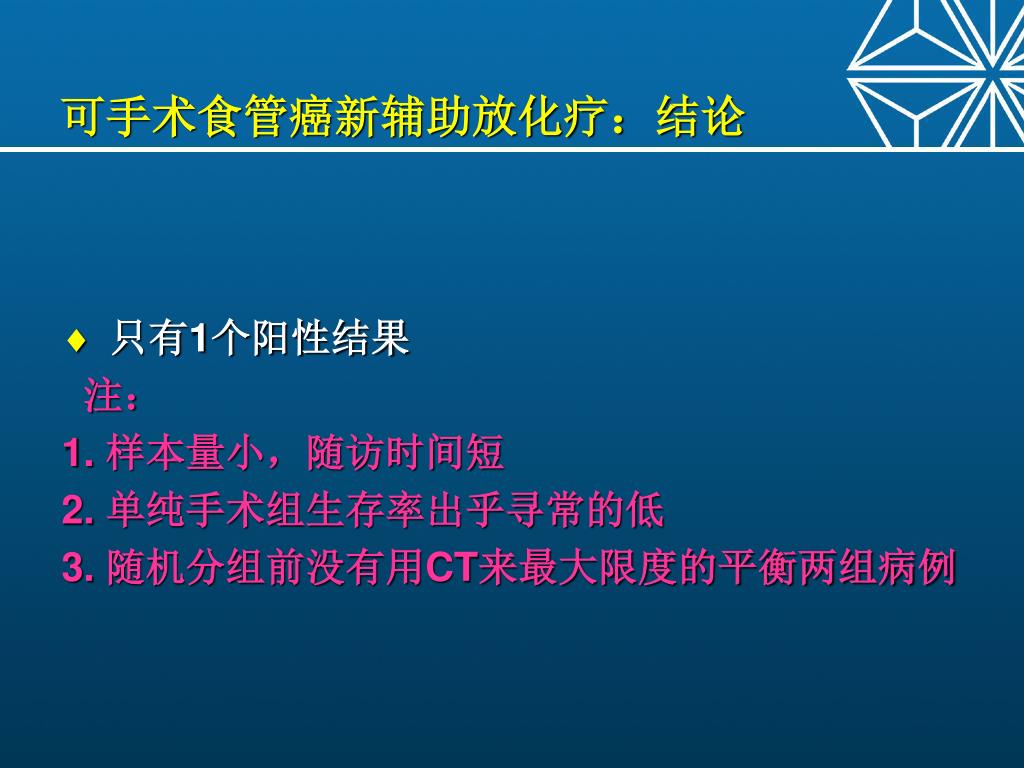 可手术食管癌新辅助放化疗：结论

♦ 只有1个阳性结果

注：

1. 样本量小，随访时间短

2. 单纯手术组生存率出乎寻常的低

3. 随机分组前没有用CT来最大限度的平衡两组病例